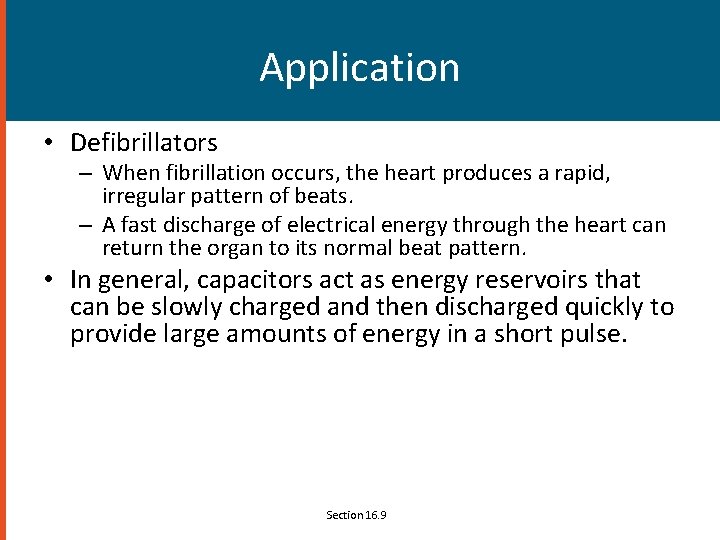 Application

• Defibrillators
– When fibrillation occurs, the heart produces a rapid, irregular pattern of beats.
– A fast discharge of electrical energy through the heart can return the organ to its normal beat pattern.

• In general, capacitors act as energy reservoirs that can be slowly charged and then discharged quickly to provide large amounts of energy in a short pulse.

Section 16.9